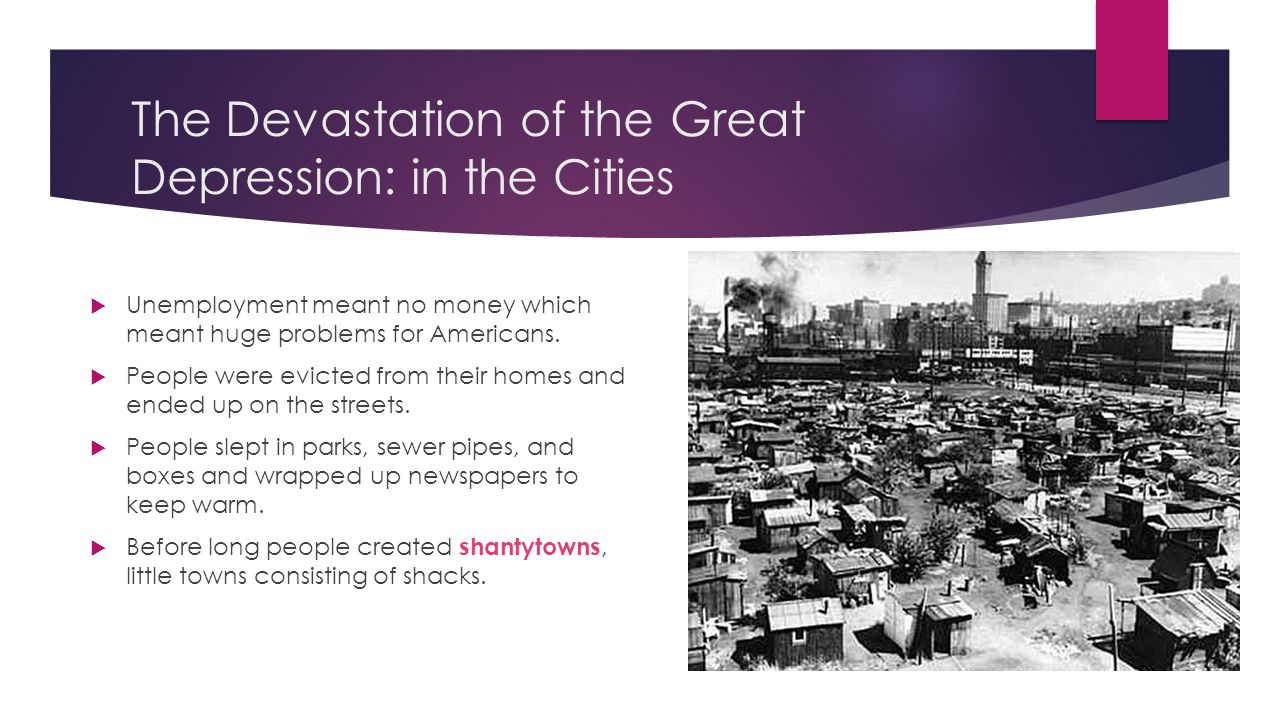 The Devastation of the Great Depression: in the Cities

Unemployment meant no money which meant huge problems for Americans.

People were evicted from their homes and ended up on the streets.

People slept in parks, sewer pipes, and boxes and wrapped up newspapers to keep warm.

Before long people created shantytowns, little towns consisting of shacks.